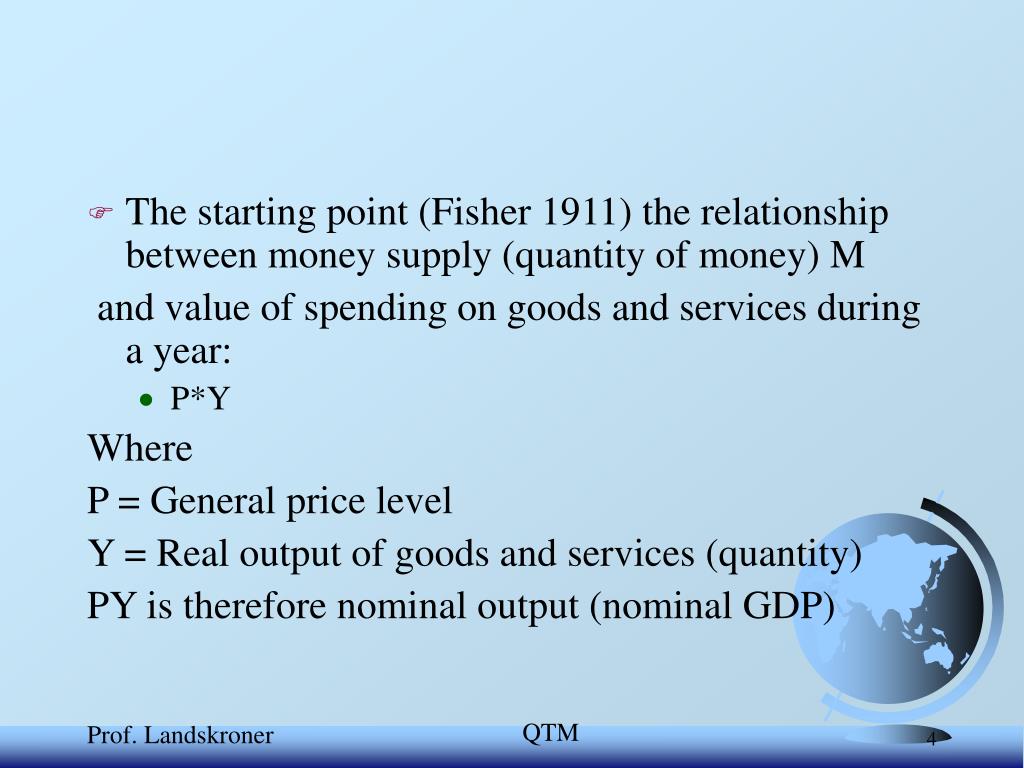 The starting point (Fisher 1911) the relationship between money supply (quantity of money) M

and value of spending on goods and services during a year:

- P*Y

Where

P = General price level

Y = Real output of goods and services (quantity)

PY is therefore nominal output (nominal GDP)

Prof. Landskroner QTM 4